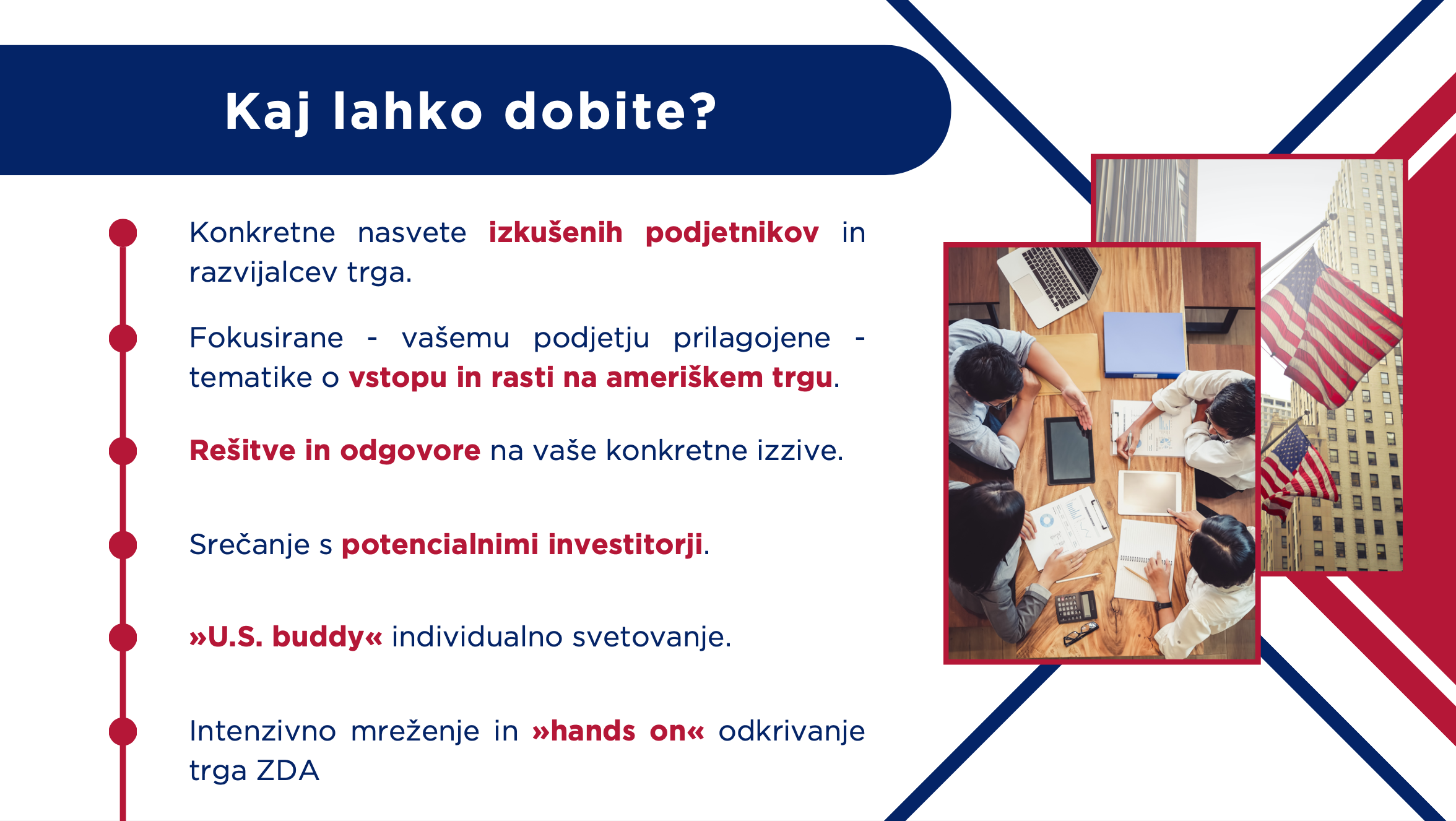 Kaj lahko dobite?

Konkretne nasvete izkušenih podjetnikov in razvijalcev trga.

Fokusirane - vašemu podjetju prilagojene - tematike o vstopu in rasti na ameriškem trgu.

Rešitve in odgovore na vaše konkretne izzive.

Srečanje s potencialnimi investitorji.

»U.S. buddy« individualno svetovanje.

Intenzivno mreženje in »hands on« odkrivanje trga ZDA